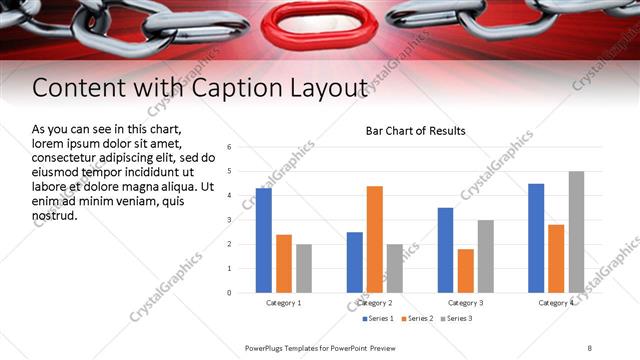 Content with Caption Layout

As you can see in this chart, lorem ipsum dolor sit amet, consectetur adipiscing elit, sed do eiusmod tempor incididunt ut labore et dolore magna aliqua. Ut enim ad minim veniam, quis nostrud.

Bar Chart of Results

6
5
4
3
2
1
0

Category 1
Category 2
Category 3
Category 4

Series 1 Series 2 Series 3

CrystalGraphics

PowerPlugs Templates for PowerPoint Preview

8